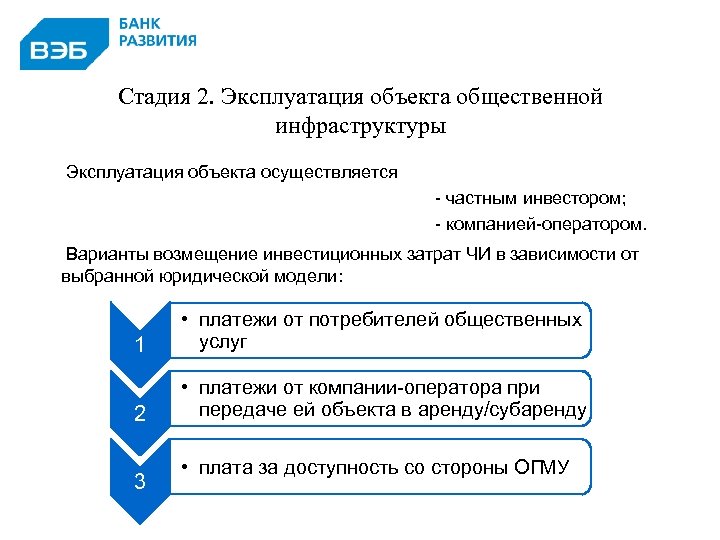 ВЭБ
БАНК
РАЗВИТИЯ

Стадия 2. Эксплуатация объекта общественной инфраструктуры

Эксплуатация объекта осуществляется

- частным инвестором;
- компанией-оператором.

Варианты возмещение инвестиционных затрат ЧИ в зависимости от выбранной юридической модели:

1
• платежи от потребителей общественных услуг

2
• платежи от компании-оператора при передаче ей объекта в аренду/субаренду

3
• плата за доступность со стороны ОПМУ